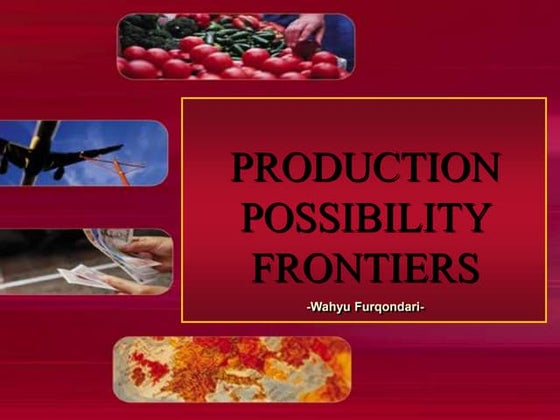 PRODUCTION POSSIBILITY FRONTIERS

-Wahyu Furqondari-